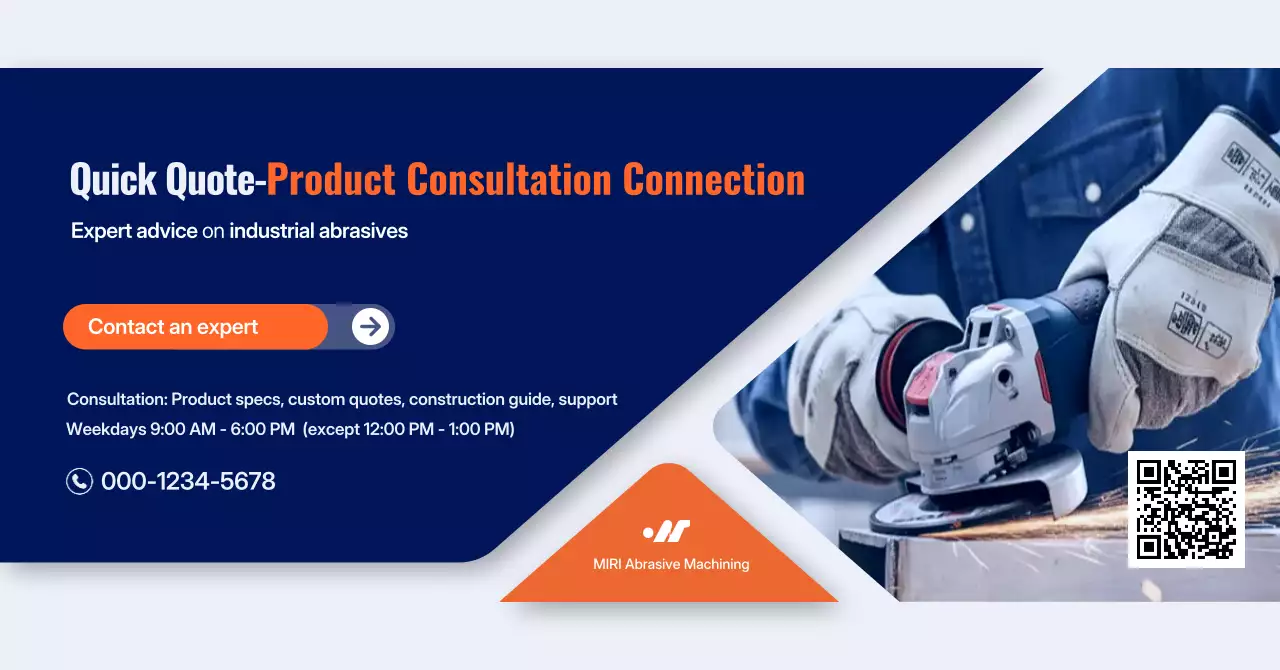 Quick Quote-Product Consultation Connection

Expert advice on industrial abrasives

Contact an expert

Consultation: Product specs, custom quotes, construction guide, support
Weekdays 9:00 AM - 6:00 PM (except 12:00 PM - 1:00 PM)

000-1234-5678

MIRI Abrasive Machining